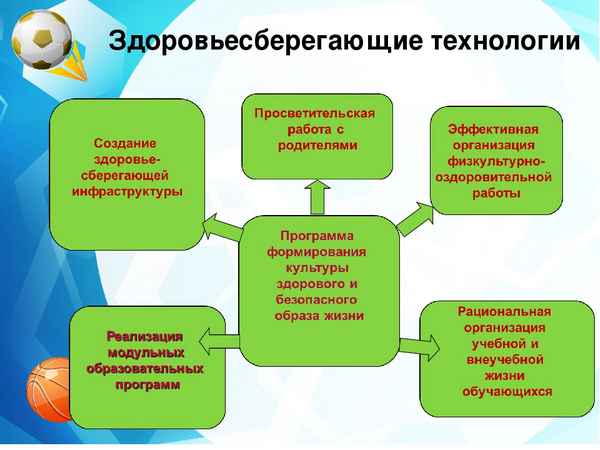 Здоровьесберегающие технологии

Создание здоровье-сберегающей инфраструктуры

Просветительская работа с родителями

Эффективная организация физкультурно-оздоровительной работы

Программа формирования культуры здорового и безопасного образа жизни

Реализация модульных образовательных программ

Рациональная организация учебной и внеучебной жизни обучающихся